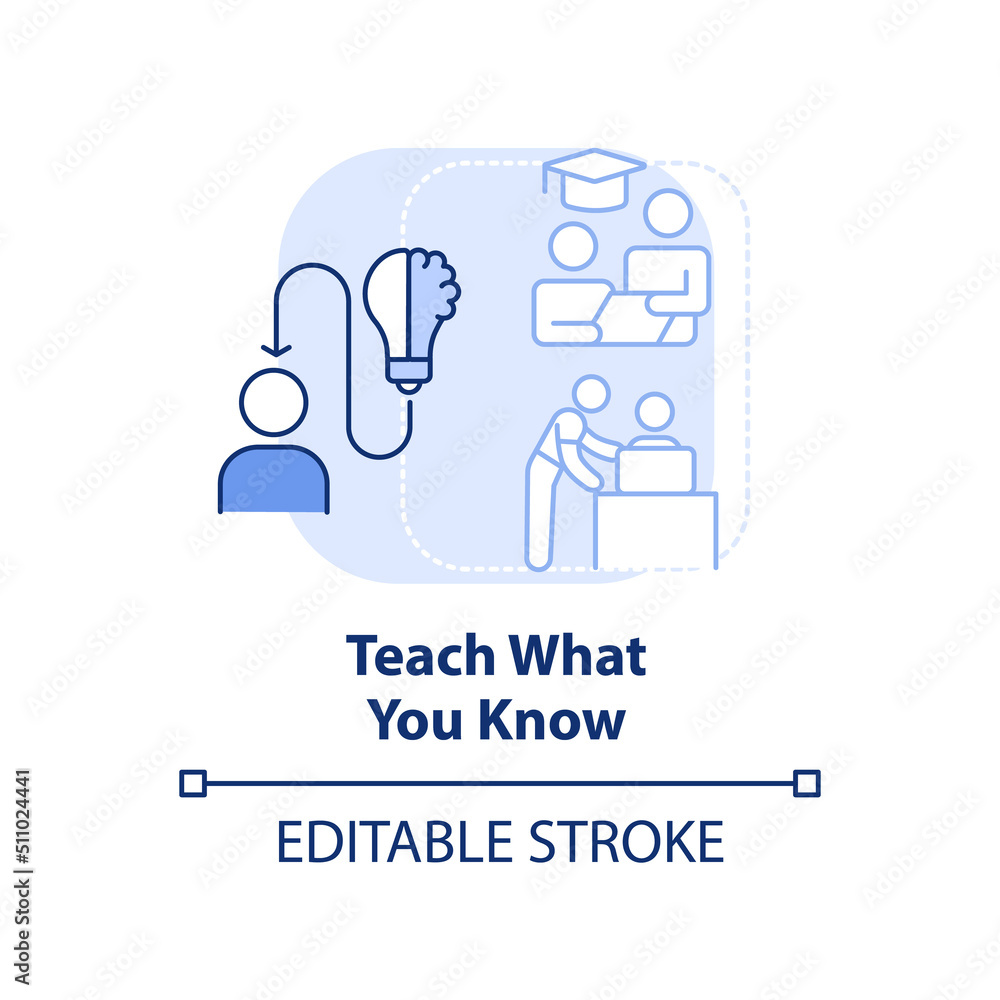 Teach What You Know

EDITABLE STROKE

Adobe Stock | #511024441